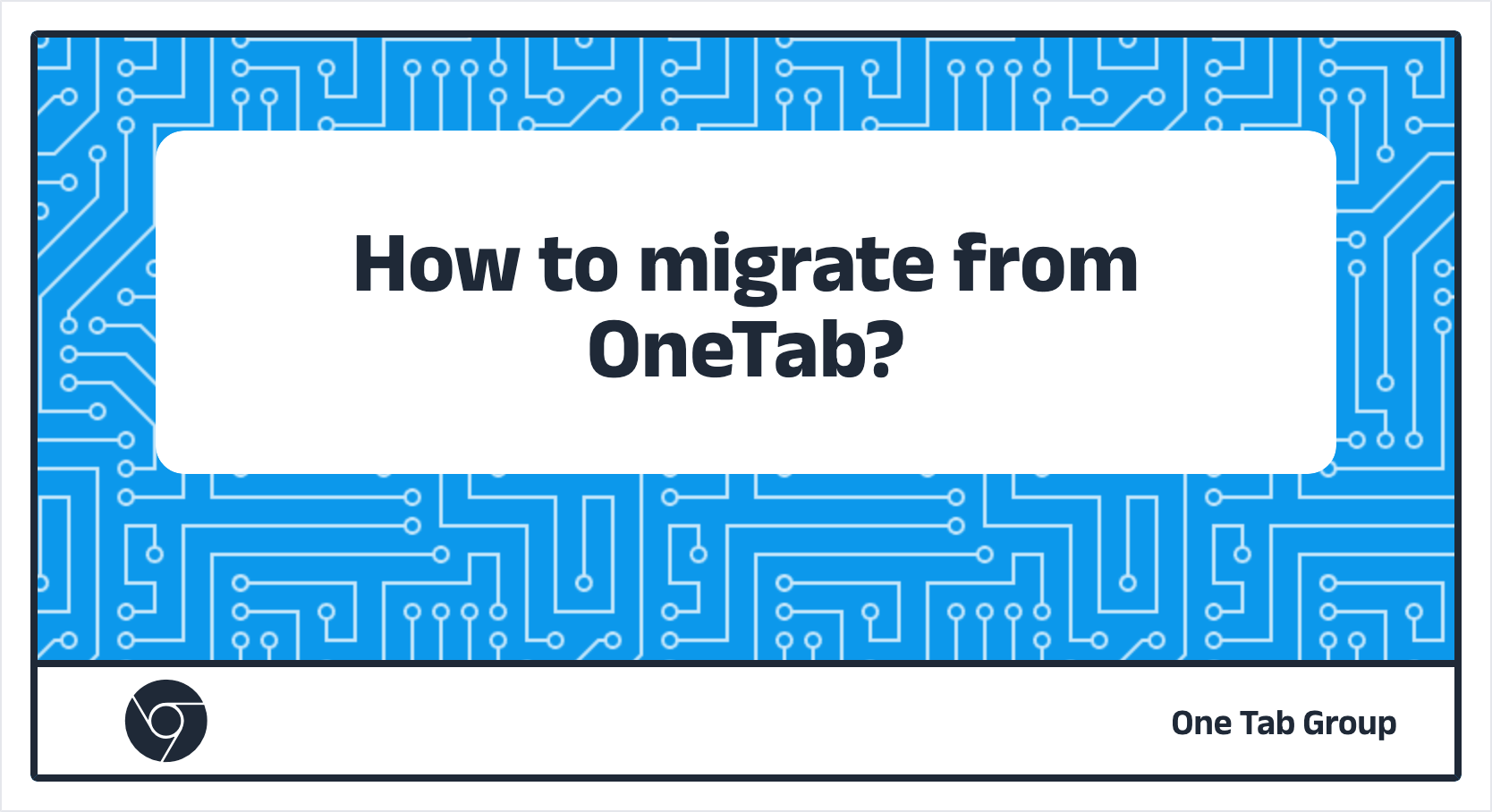 How to migrate from OneTab?

One Tab Group